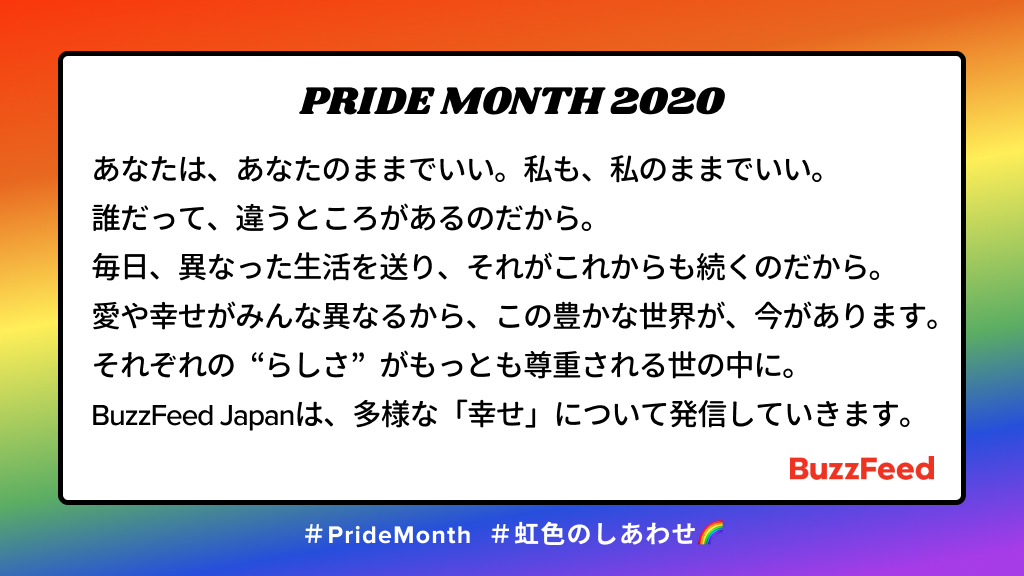 PRIDE MONTH 2020

あなたは、あなたのままでいい。私も、私のままでいい。
誰だって、違うところがあるのだから。
毎日、異なった生活を送り、それがこれからも続くのだから。
愛や幸せがみんな異なるから、この豊かな世界が、今があります。
それぞれの“らしさ”がもっとも尊重される世の中に。
BuzzFeed Japanは、多様な「幸せ」について発信していきます。

BuzzFeed

＃PrideMonth　＃虹色のしあわせ🌈